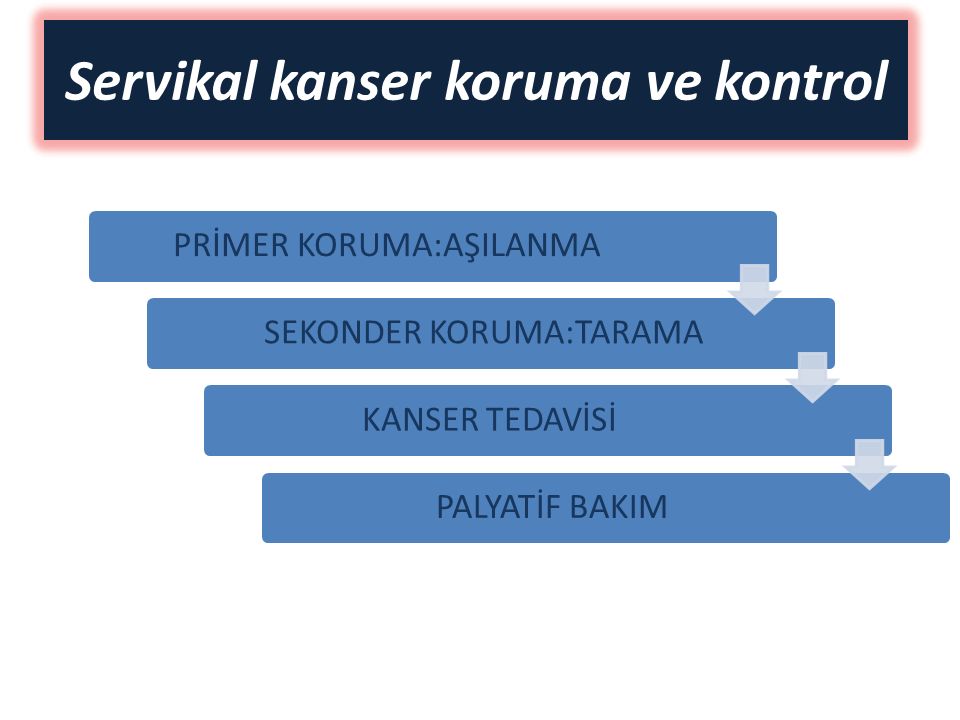 Servikal kanser koruma ve kontrol

PRİMER KORUMA:AŞILANMA

SEKONDER KORUMA:TARAMA

KANSER TEDAVİSİ

PALYATİF BAKIM